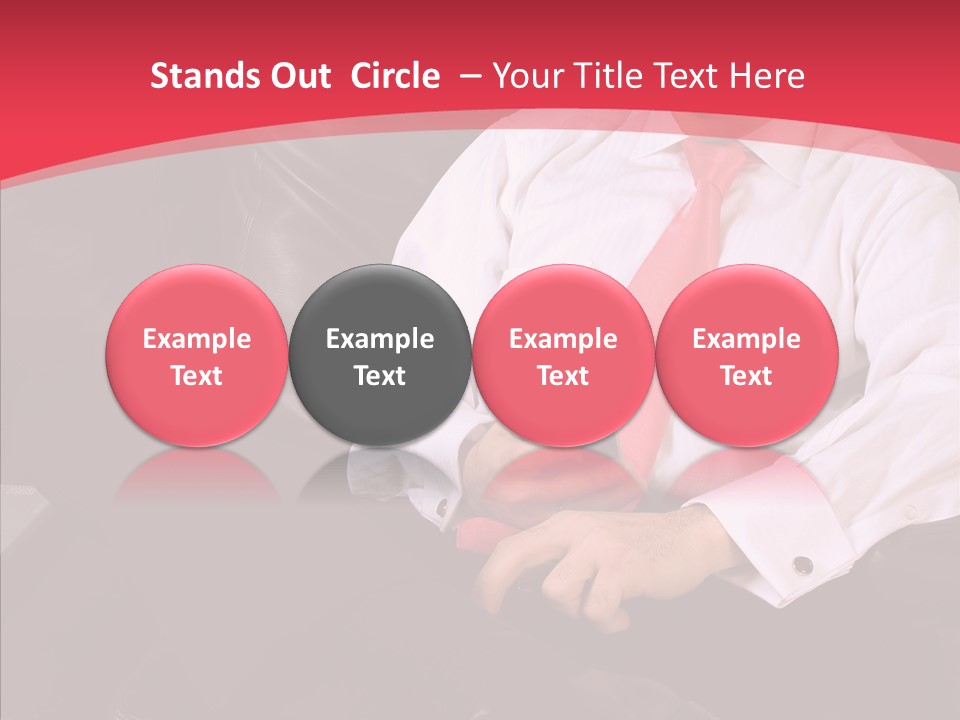 Stands Out  Circle  – Your Title Text Here

Example Text

Example Text

Example Text

Example Text